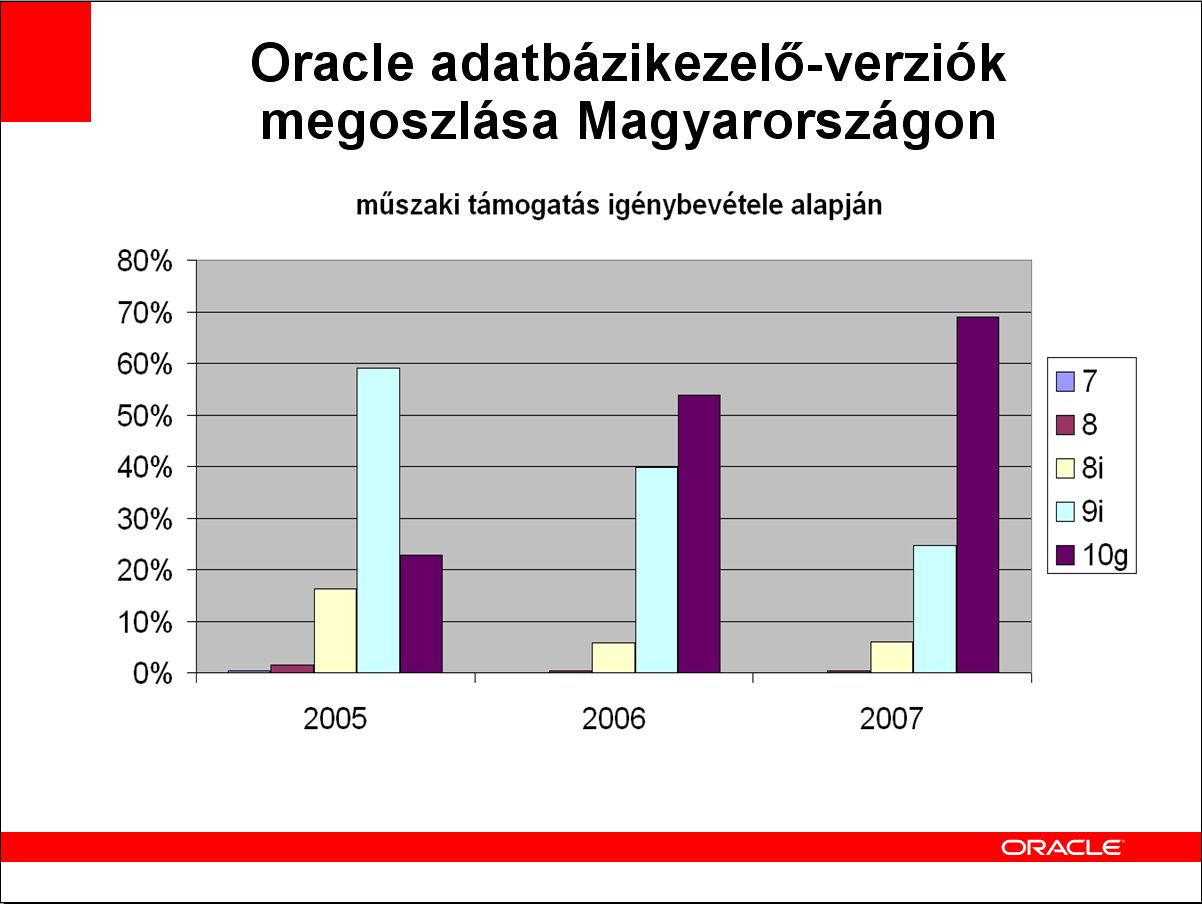 Oracle adatbázikezelő-verziók megoszlása Magyarországon

műszaki támogatás igénybevétele alapján

80%
70%
60%
50%
40%
30%
20%
10%
0%

2005
2006
2007

7
8
8i
9i
10g

ORACLE